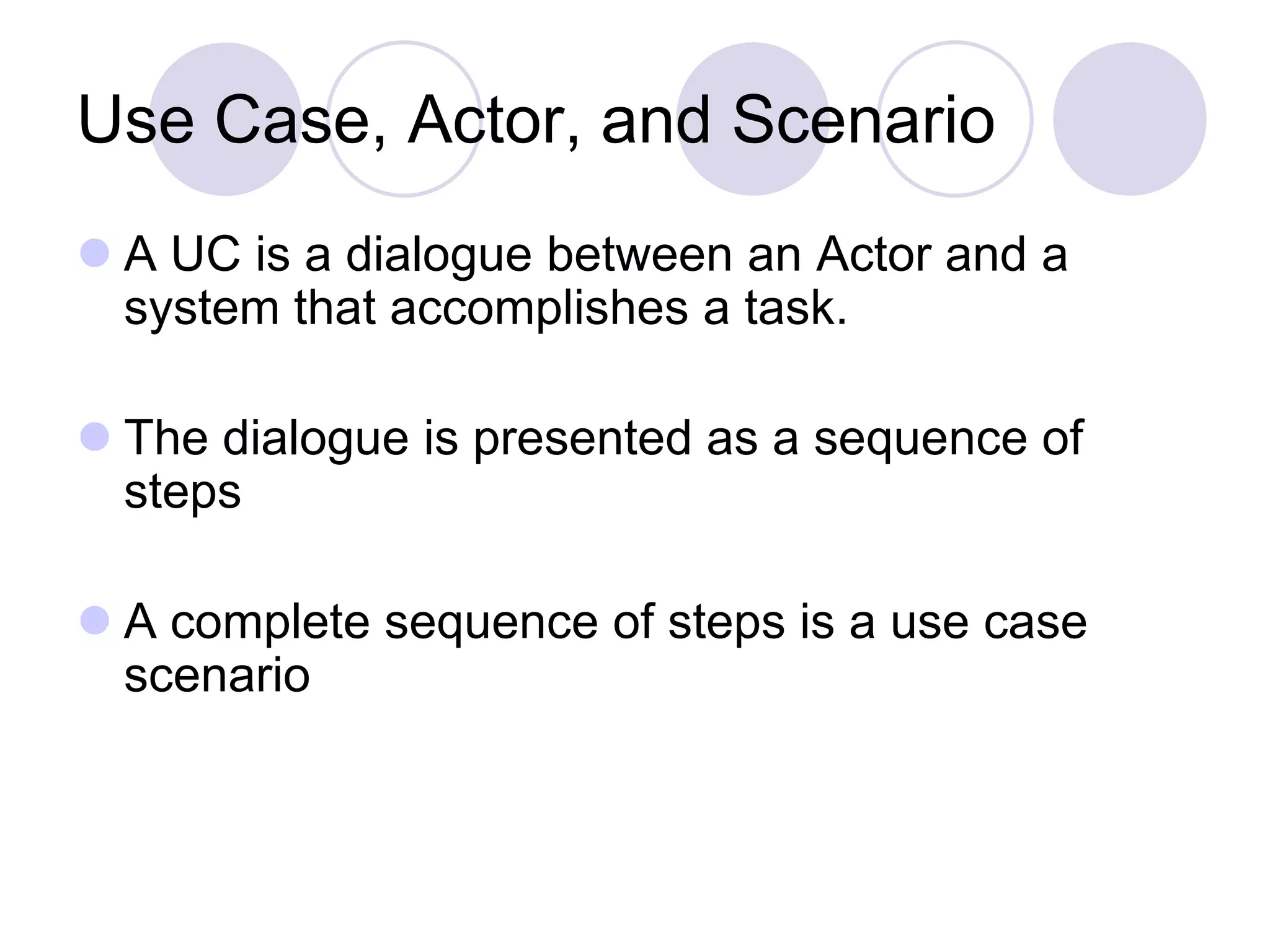 Use Case, Actor, and Scenario

A UC is a dialogue between an Actor and a system that accomplishes a task.

The dialogue is presented as a sequence of steps

A complete sequence of steps is a use case scenario